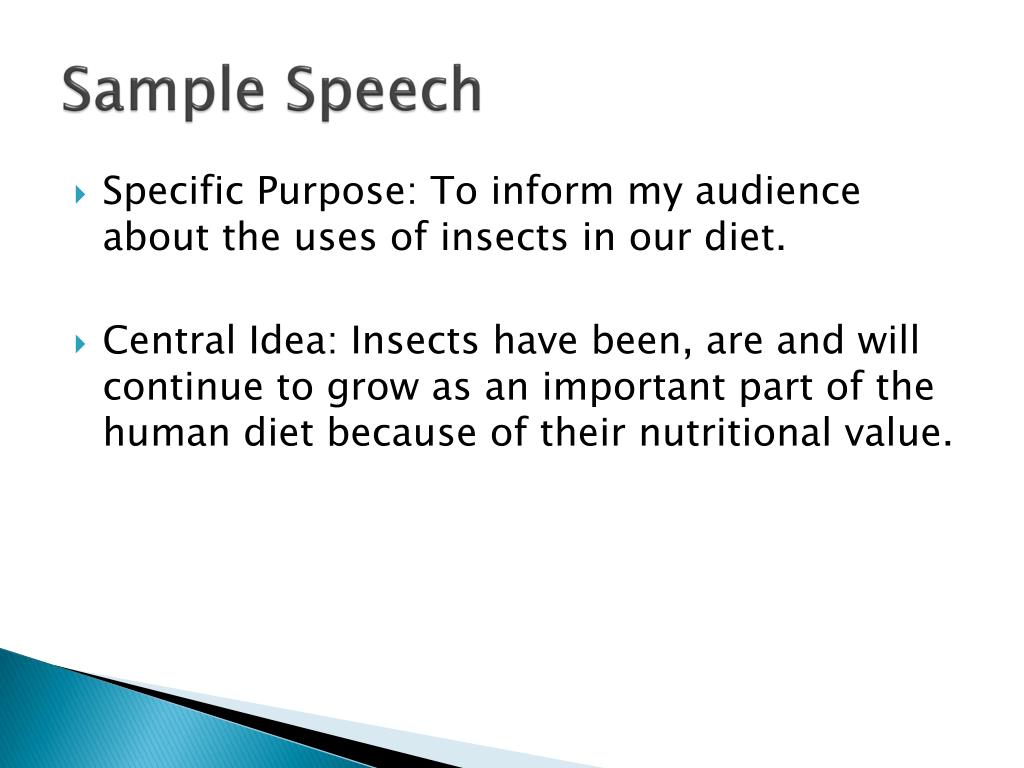 Sample Speech

Specific Purpose: To inform my audience about the uses of insects in our diet.

Central Idea: Insects have been, are and will continue to grow as an important part of the human diet because of their nutritional value.